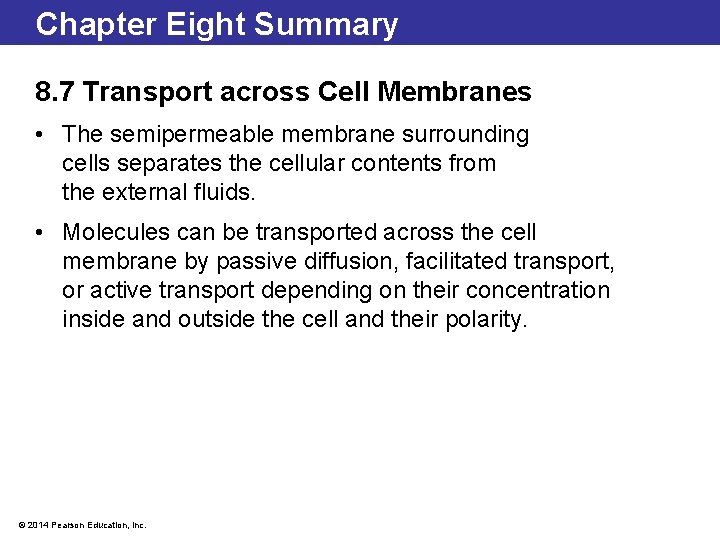 Chapter Eight Summary

8.7 Transport across Cell Membranes

• The semipermeable membrane surrounding cells separates the cellular contents from the external fluids.

• Molecules can be transported across the cell membrane by passive diffusion, facilitated transport, or active transport depending on their concentration inside and outside the cell and their polarity.

© 2014 Pearson Education, Inc.